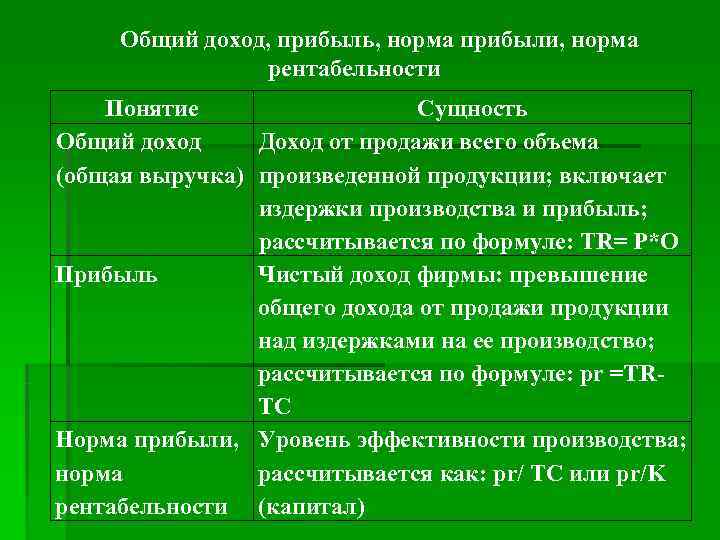 Общий доход, прибыль, норма прибыли, норма рентабельности

| Понятие | Сущность |
|---|---|
| Общий доход (общая выручка) | Доход от продажи всего объема произведенной продукции; включает издержки производства и прибыль; рассчитывается по формуле: TR= P*O |
| Прибыль | Чистый доход фирмы: превышение общего дохода от продажи продукции над издержками на ее производство; рассчитывается по формуле: pr =TR-TC |
| Норма прибыли, норма рентабельности | Уровень эффективности производства; рассчитывается как: pr/ TC или pr/K (капитал) |